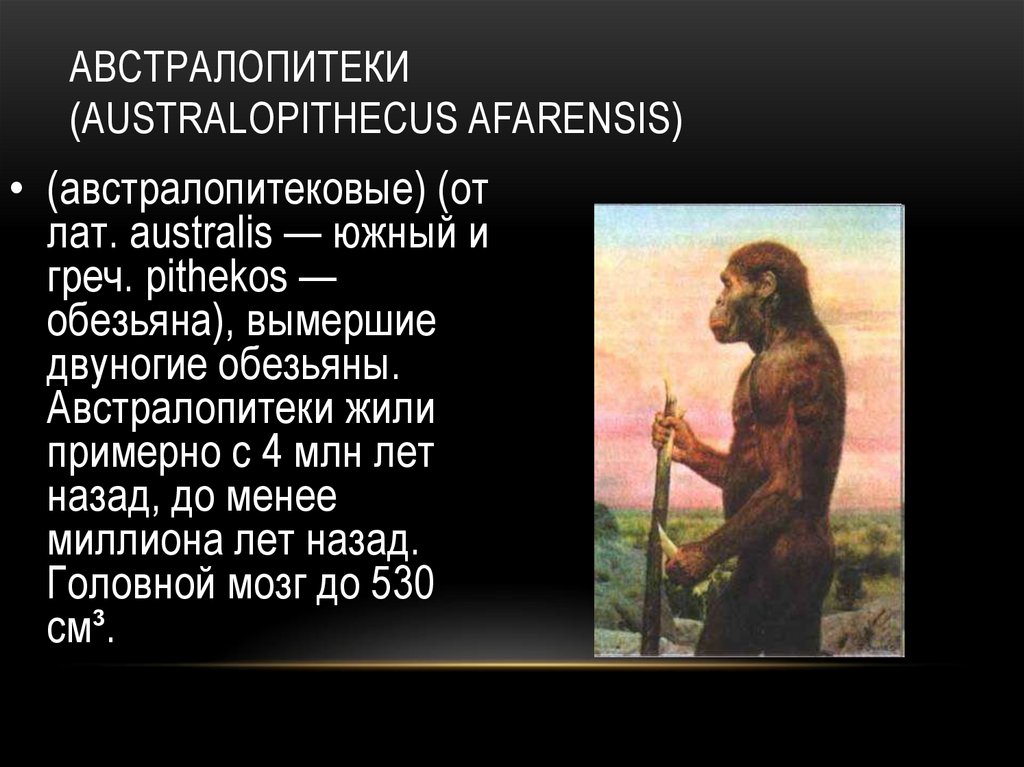 АВСТРАЛОПИТЕКИ (AUSTRALOPITHECUS AFARENSIS)

• (австралопитековые) (от лат. australis — южный и греч. pithekos — обезьяна), вымершие двуногие обезьяны. Австралопитеки жили примерно с 4 млн лет назад, до менее миллиона лет назад. Головной мозг до 530 см³.